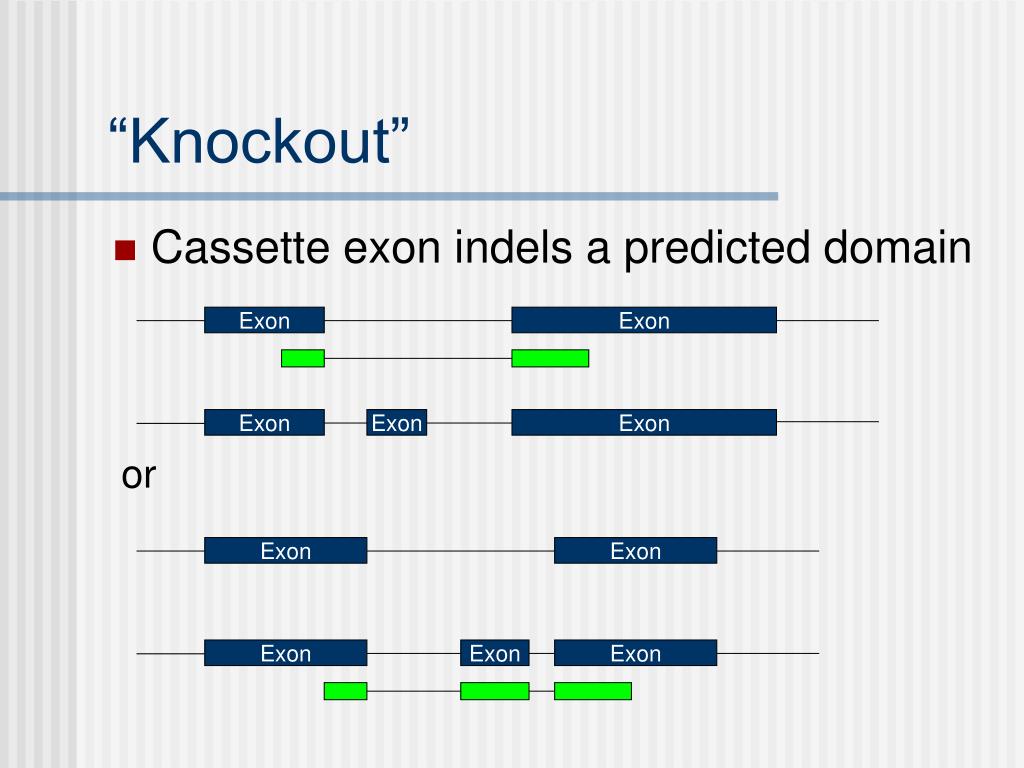 “Knockout”

Cassette exon indels a predicted domain

Exon Exon

Exon Exon Exon

or

Exon Exon

Exon Exon Exon